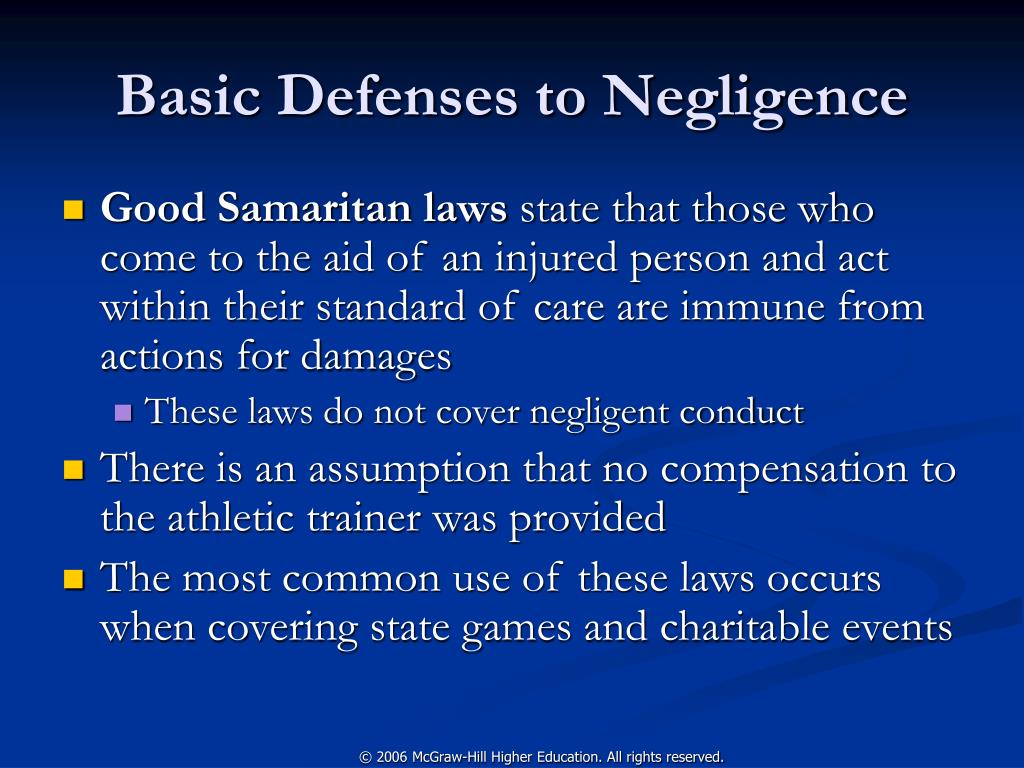 Basic Defenses to Negligence

Good Samaritan laws state that those who come to the aid of an injured person and act within their standard of care are immune from actions for damages

These laws do not cover negligent conduct

There is an assumption that no compensation to the athletic trainer was provided

The most common use of these laws occurs when covering state games and charitable events

© 2006 McGraw-Hill Higher Education. All rights reserved.